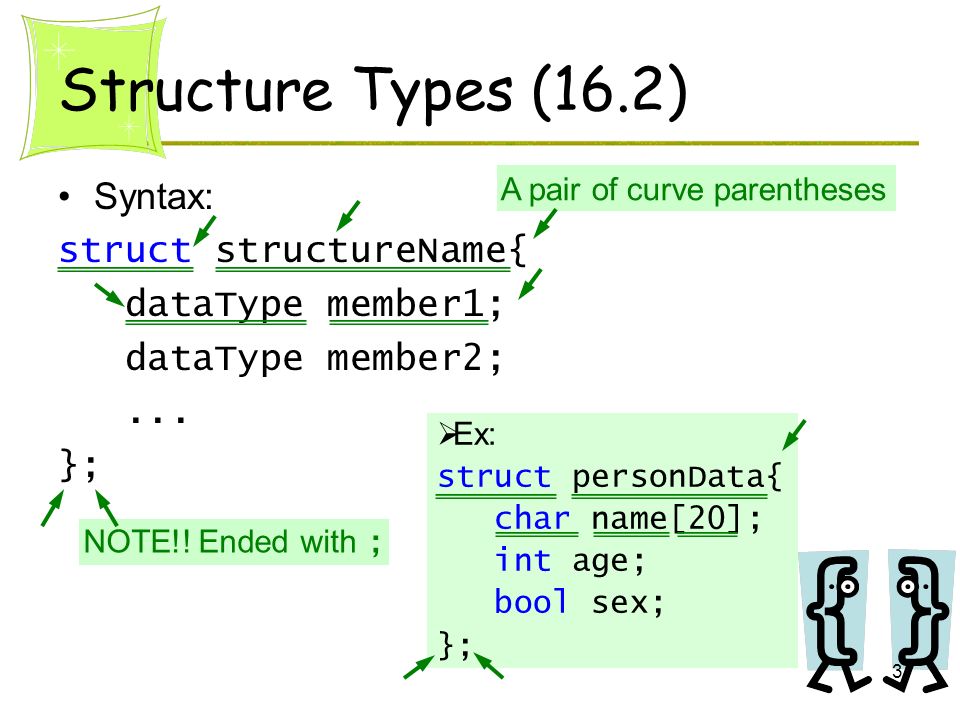 Structure Types (16.2)

• Syntax:

A pair of curve parentheses

struct structureName{
  dataType member1;
  dataType member2;
  ...
};

NOTE!! Ended with ;

➢Ex:
struct personData{
  char name[20];
  int age;
  bool sex;
};

3